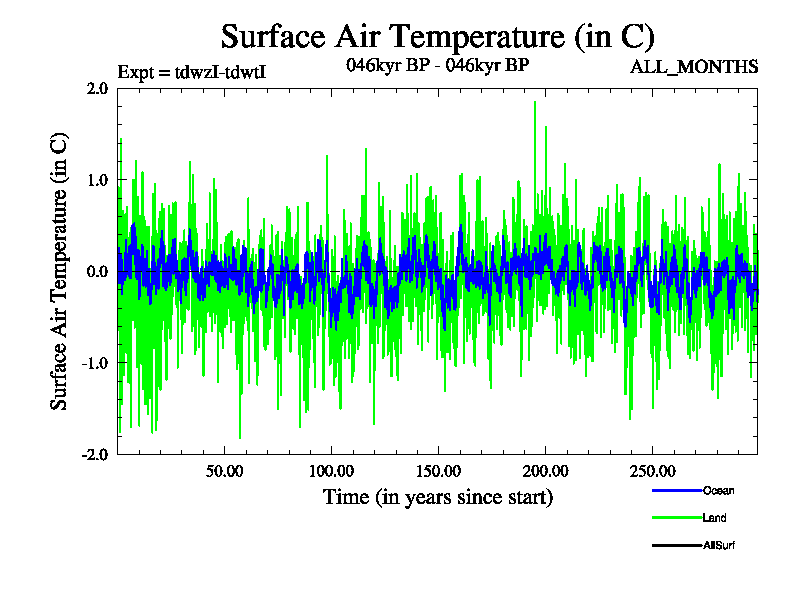 Surface Air Temperature (in C)

Expt = tdwzI-tdwtI

046kyr BP - 046kyr BP

ALL_MONTHS

Surface Air Temperature (in C)

2.0
1.0
0.0
-1.0
-2.0

50.00
100.00
150.00
200.00
250.00

Time (in years since start)

Ocean
Land
AllSurf